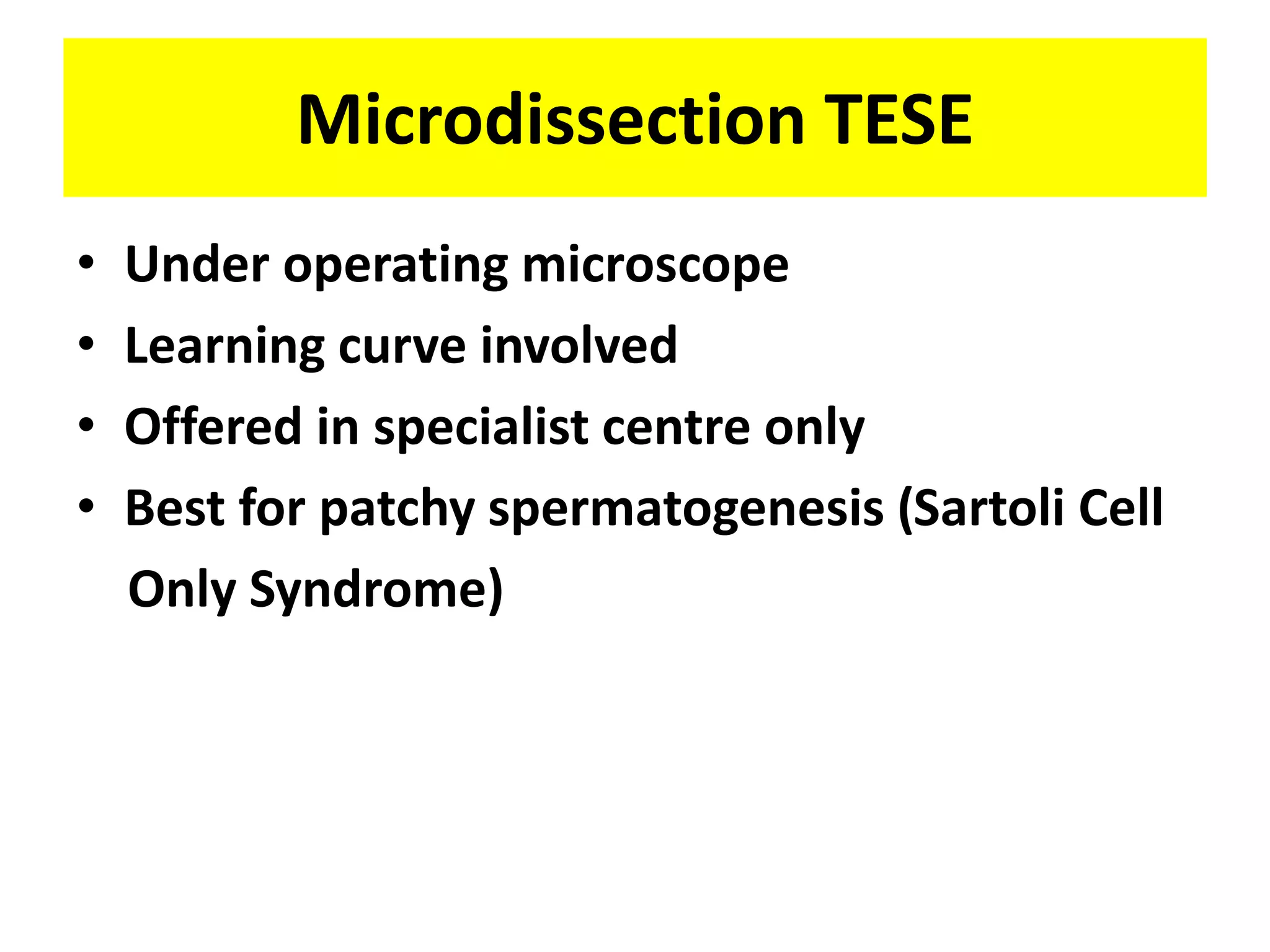 Microdissection TESE

• Under operating microscope
• Learning curve involved
• Offered in specialist centre only
• Best for patchy spermatogenesis (Sartoli Cell Only Syndrome)